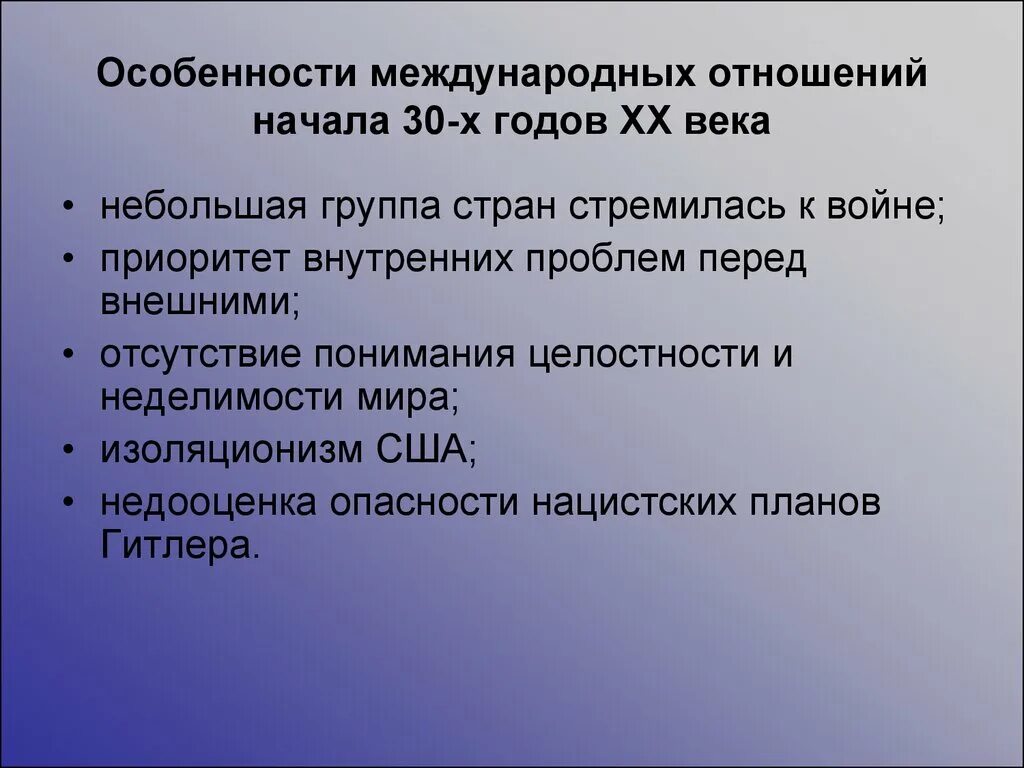 Особенности международных отношений начала 30-х годов XX века

• небольшая группа стран стремилась к войне;
• приоритет внутренних проблем перед внешними;
• отсутствие понимания целостности и неделимости мира;
• изоляционизм США;
• недооценка опасности нацистских планов Гитлера.